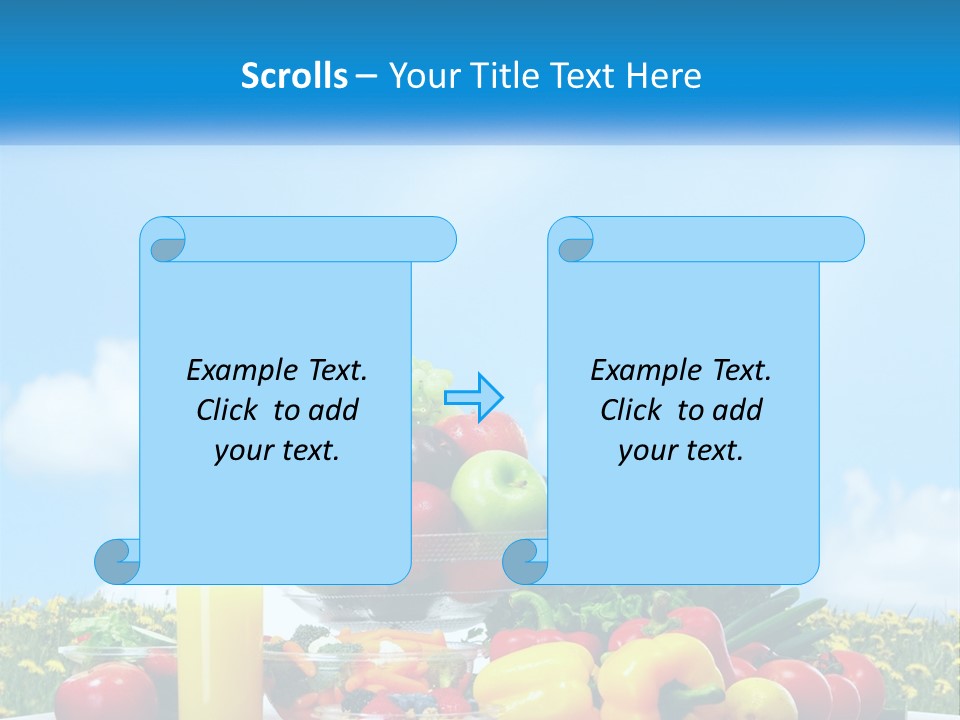 Scrolls – Your Title Text Here

Example Text. Click to add your text.

Example Text. Click to add your text.